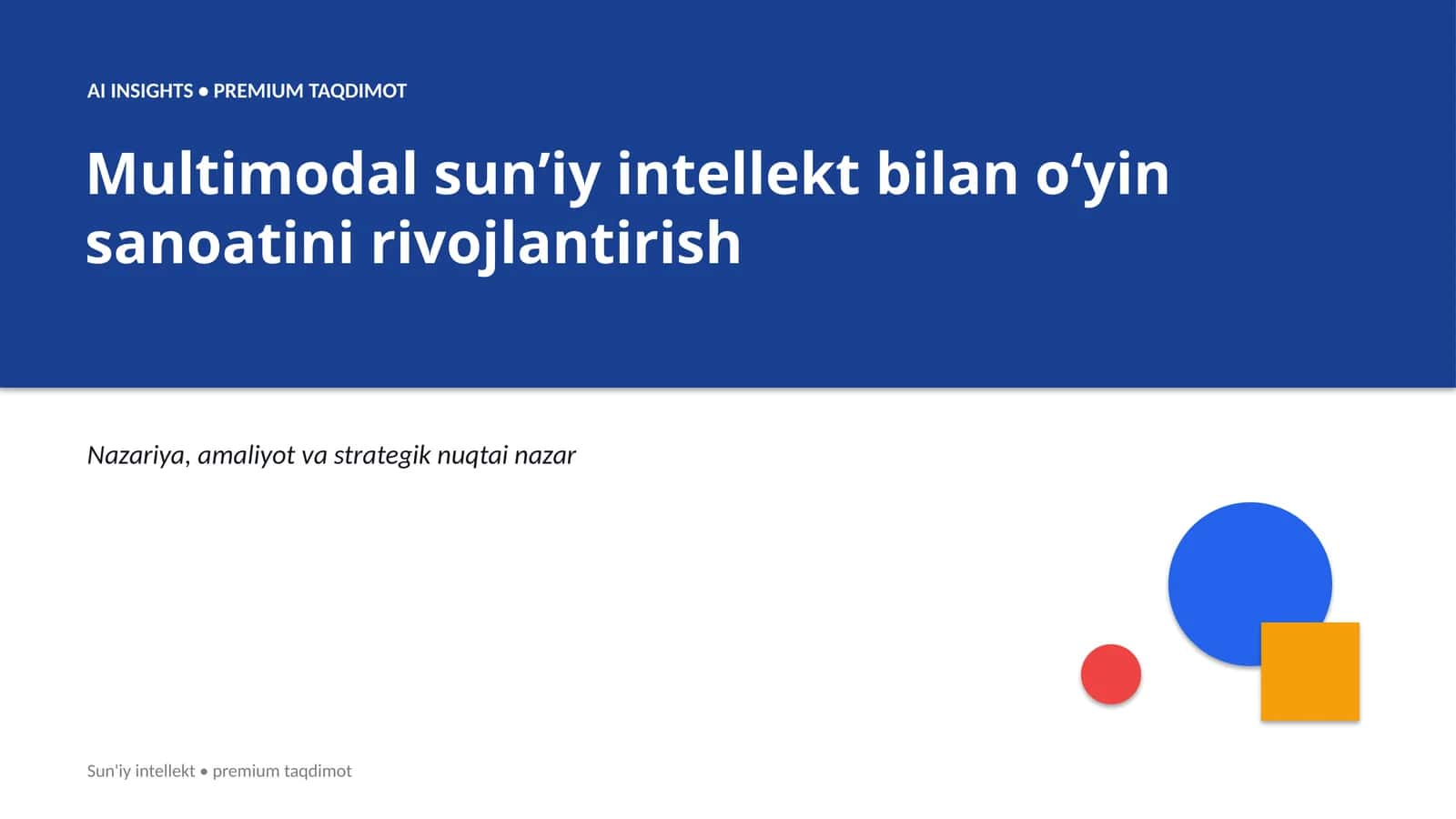 AI INSIGHTS • PREMIUM TAQDIMOT

Multimodal sun’iy intellekt bilan o‘yin sanoatini rivojlantirish

Nazariya, amaliyot va strategik nuqtai nazar

Sun'iy intellekt • premium taqdimot